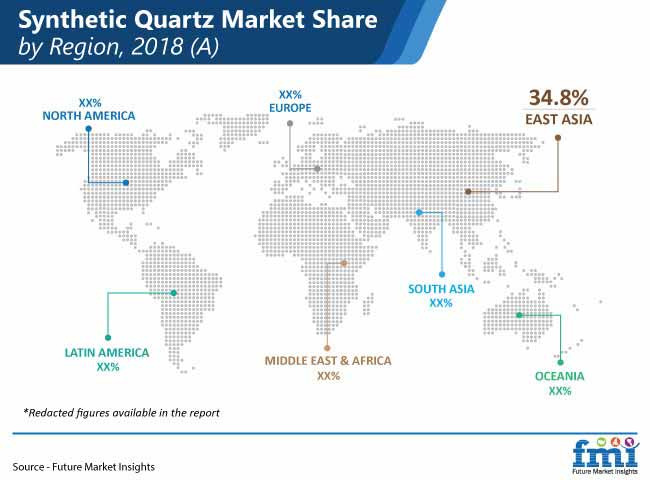 Synthetic Quartz Market Share
by Region, 2018 (A)

XX%
NORTH AMERICA

XX%
EUROPE

34.8%
EAST ASIA

SOUTH ASIA
XX%

LATIN AMERICA
XX%

MIDDLE EAST & AFRICA
XX%

OCEANIA
XX%

*Redacted figures available in the report

Source - Future Market Insights

fmi
Future Market Insights